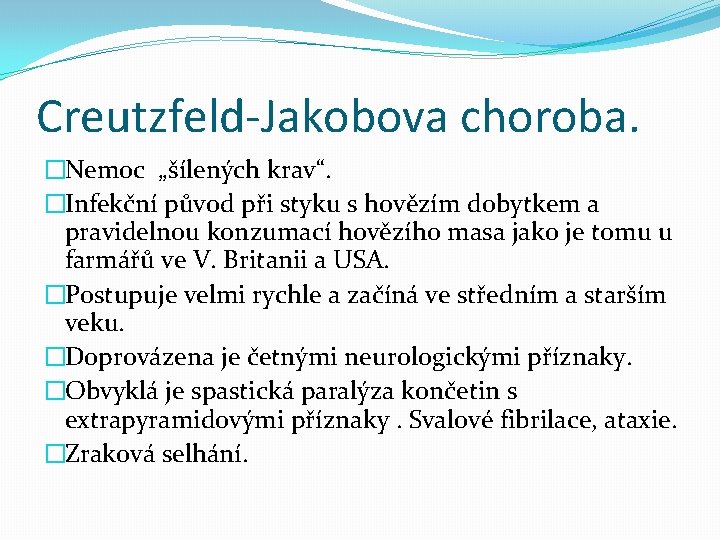 Creutzfeld-Jakobova choroba.

□Nemoc „šílených krav“.

□Infekční původ při styku s hovězím dobytkem a pravidelnou konzumací hovězího masa jako je tomu u farmářů ve V. Britanii a USA.

□Postupuje velmi rychle a začíná ve středním a starším veku.

□Doprovázena je četnými neurologickými příznaky.

□Obvyklá je spastická paralýza končetin s extrapyramidovými příznaky . Svalové fibrilace, ataxie.

□Zraková selhání.